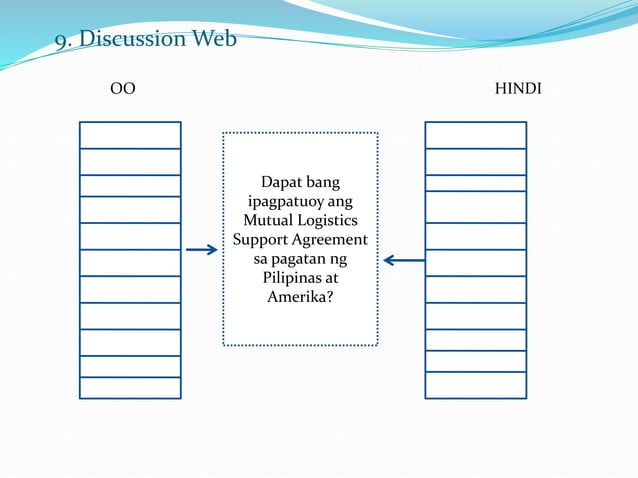 9. Discussion Web

OO

HINDI

Dapat bang ipagpatuoy ang Mutual Logistics Support Agreement sa pagatan ng Pilipinas at Amerika?